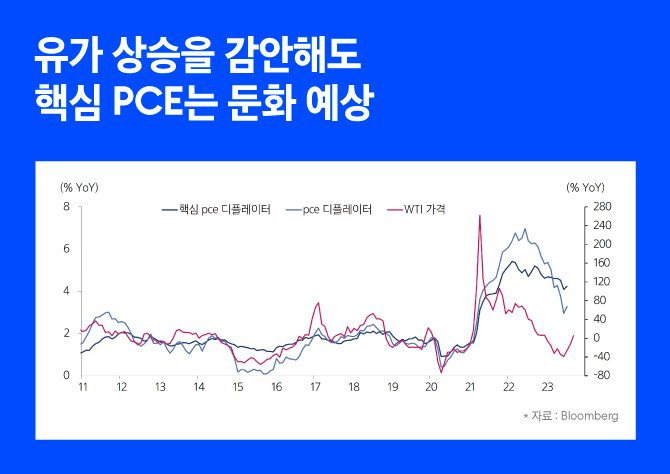 유가 상승을 감안해도
핵심 PCE는 둔화 예상

(% YoY)
(% YoY)
핵심 pce 디플레이터
pce 디플레이터
WTI 가격

8
6
4
2
0

280
240
200
160
120
80
40
0
-40
-80

11
12
13
14
15
16
17
18
19
20
21
22
23

* 자료 : Bloomberg